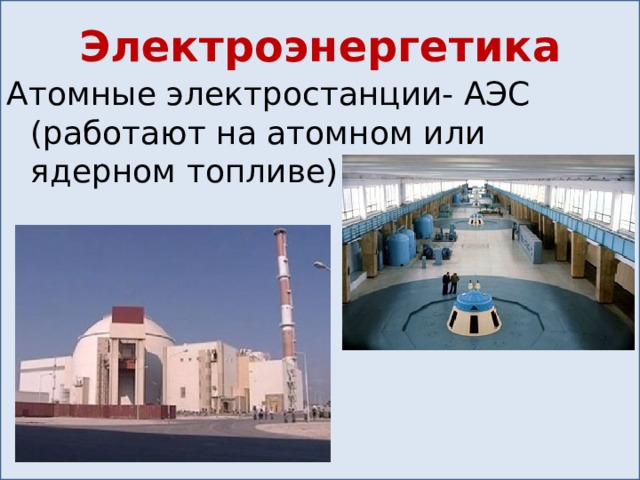 Электроэнергетика

Атомные электростанции- АЭС (работают на атомном или ядерном топливе)